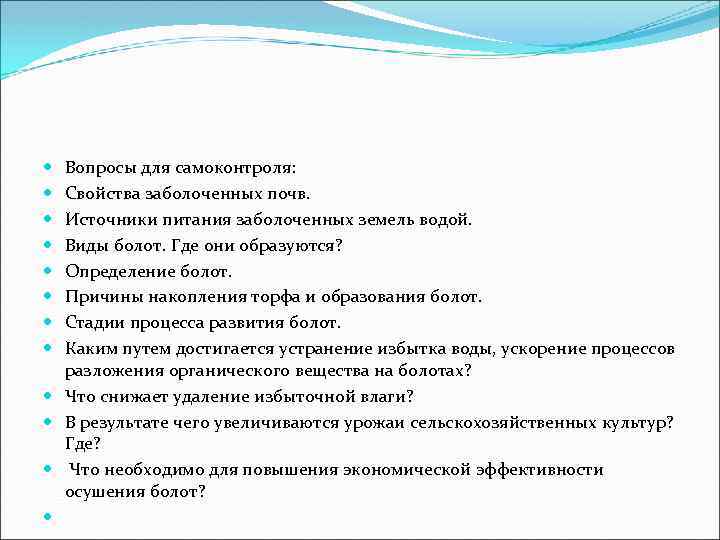 Вопросы для самоконтроля:
Свойства заболоченных почв.
Источники питания заболоченных земель водой.
Виды болот. Где они образуются?
Определение болот.
Причины накопления торфа и образования болот.
Стадии процесса развития болот.
Каким путем достигается устранение избытка воды, ускорение процессов разложения органического вещества на болотах?
Что снижает удаление избыточной влаги?
В результате чего увеличиваются урожаи сельскохозяйственных культур? Где?
Что необходимо для повышения экономической эффективности осушения болот?